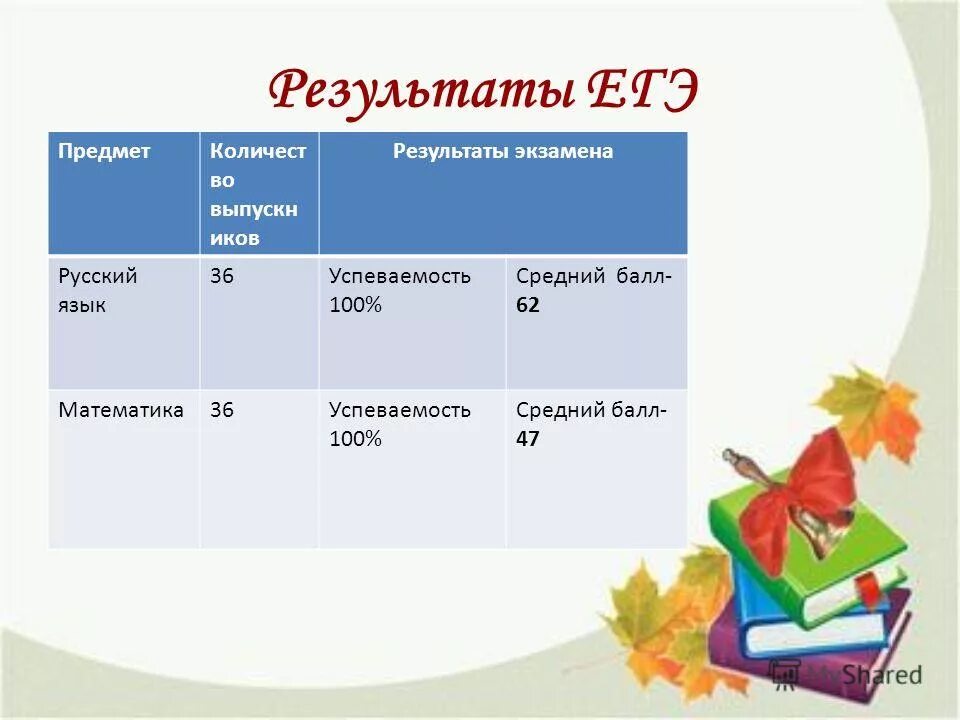 Результаты ЕГЭ

| Предмет | Количество выпускников | Результаты экзамена | |
|---|---|---|---|
| Русский язык | 36 | Успеваемость 100% | Средний балл- **62** |
| Математика | 36 | Успеваемость 100% | Средний балл- **47** |

MyShared